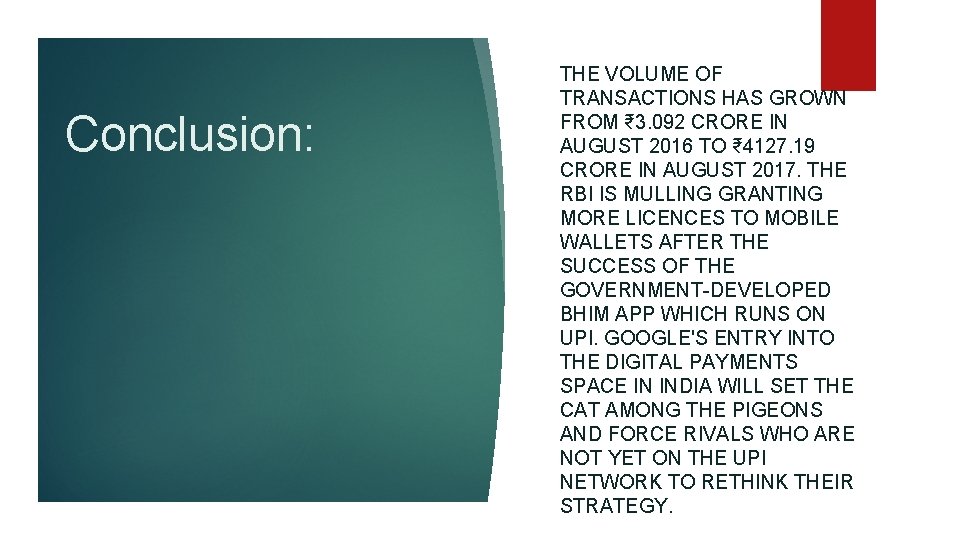 Conclusion:

THE VOLUME OF TRANSACTIONS HAS GROWN FROM ₹3.092 CRORE IN AUGUST 2016 TO ₹4127.19 CRORE IN AUGUST 2017. THE RBI IS MULLING GRANTING MORE LICENCES TO MOBILE WALLETS AFTER THE SUCCESS OF THE GOVERNMENT-DEVELOPED BHIM APP WHICH RUNS ON UPI. GOOGLE'S ENTRY INTO THE DIGITAL PAYMENTS SPACE IN INDIA WILL SET THE CAT AMONG THE PIGEONS AND FORCE RIVALS WHO ARE NOT YET ON THE UPI NETWORK TO RETHINK THEIR STRATEGY.